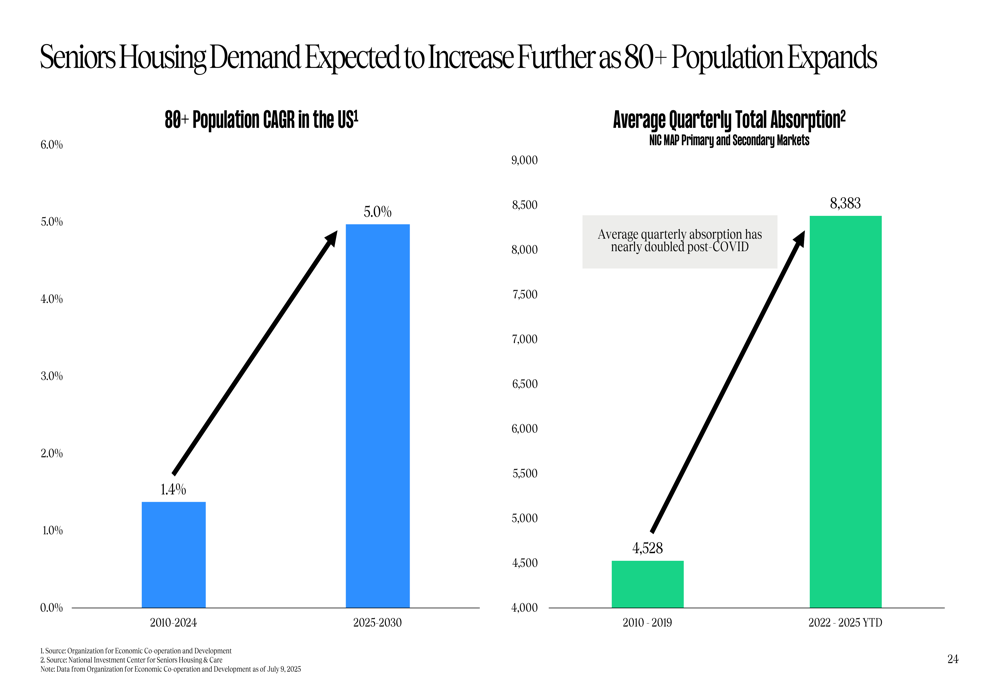 Seniors Housing Demand Expected to Increase Further as 80+ Population Expands

80+ Population CAGR in the US$^1$

6.0%
5.0%
4.0%
3.0%
2.0%
1.0%
0.0%

1.4%
5.0%

2010-2024
2025-2030

Average Quarterly Total Absorption$^2$
NIC MAP Primary and Secondary Markets

9,000
8,500
8,000
7,500
7,000
6,500
6,000
5,500
5,000
4,500
4,000

Average quarterly absorption has nearly doubled post-COVID

4,528
8,383

2010 - 2019
2022 - 2025 YTD

1. Source: Organization for Economic Co-operation and Development
2. Source: National Investment Center for Seniors Housing & Care
Note: Data from Organization for Economic Co-operation and Development as of July 9, 2025

24